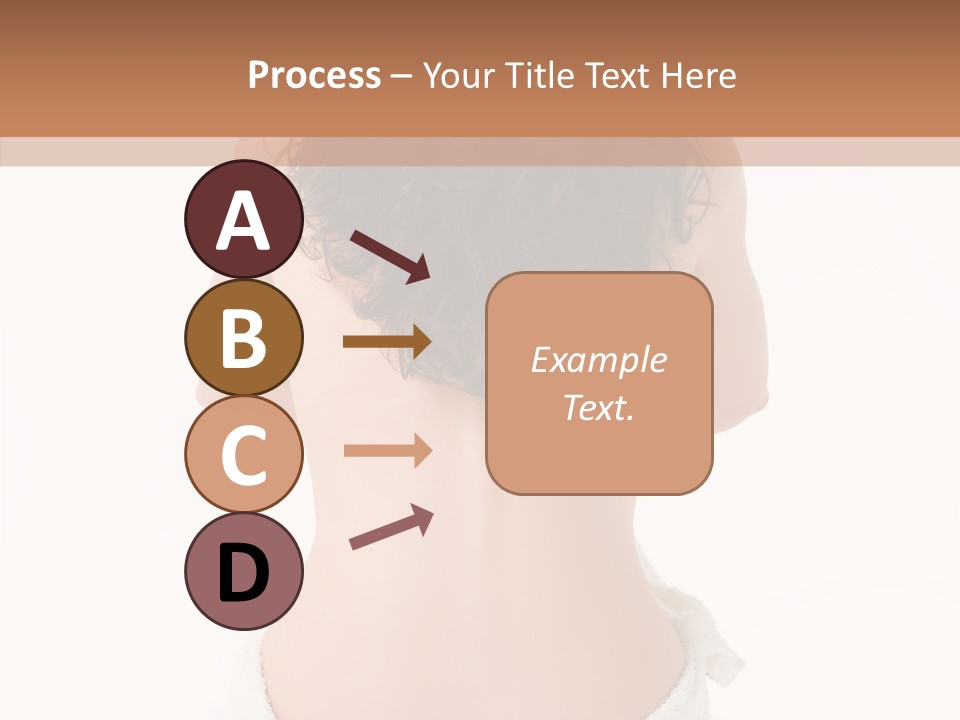 Process – Your Title Text Here

A

B

C

D

Example Text.